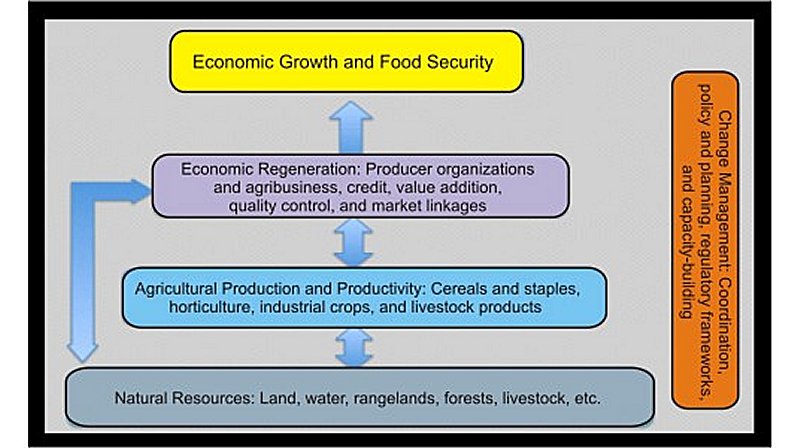 Economic Growth and Food Security

Economic Regeneration: Producer organizations and agribusiness, credit, value addition, quality control, and market linkages

Agricultural Production and Productivity: Cereals and staples, horticulture, industrial crops, and livestock products

Natural Resources: Land, water, rangelands, forests, livestock, etc.

Change Management: Coordination, policy and planning, regulatory frameworks, and capacity-building